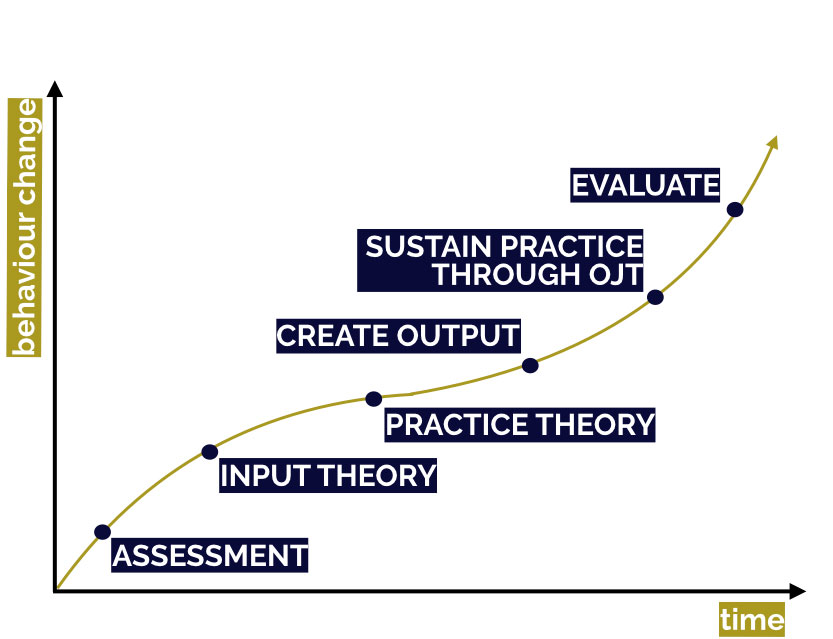 behaviour change

EVALUATE

SUSTAIN PRACTICE THROUGH OJT

CREATE OUTPUT

PRACTICE THEORY

INPUT THEORY

ASSESSMENT

time